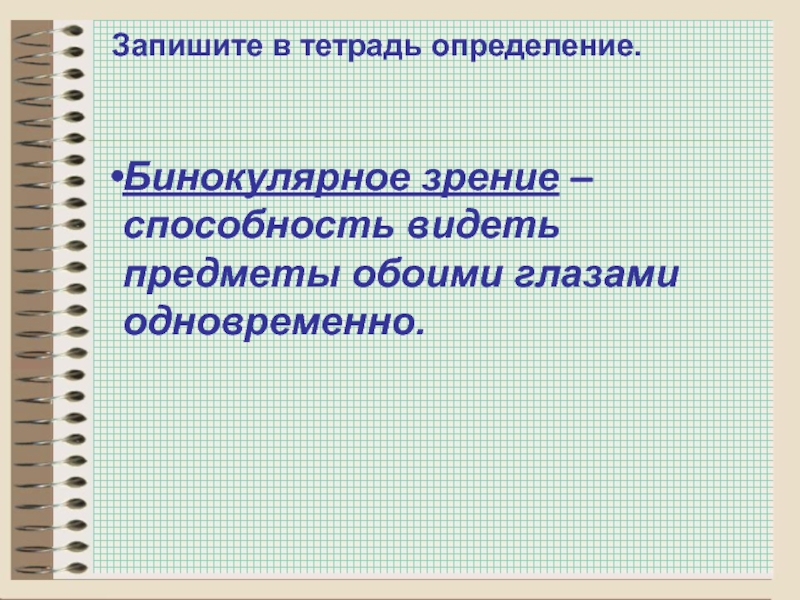 Запишите в тетрадь определение.

•Бинокулярное зрение – способность видеть предметы обоими глазами одновременно.